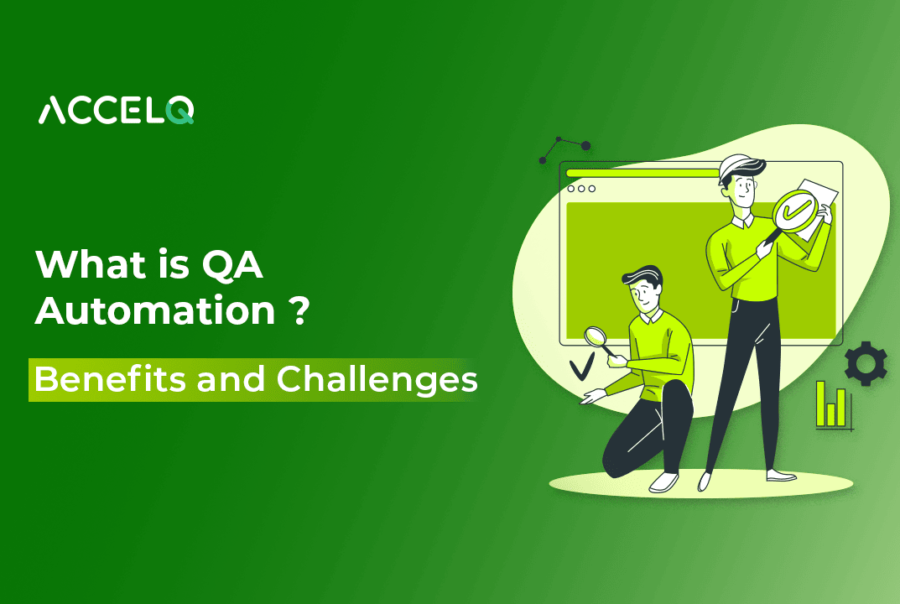 ACCELQ

What is QA Automation ?

Benefits and Challenges